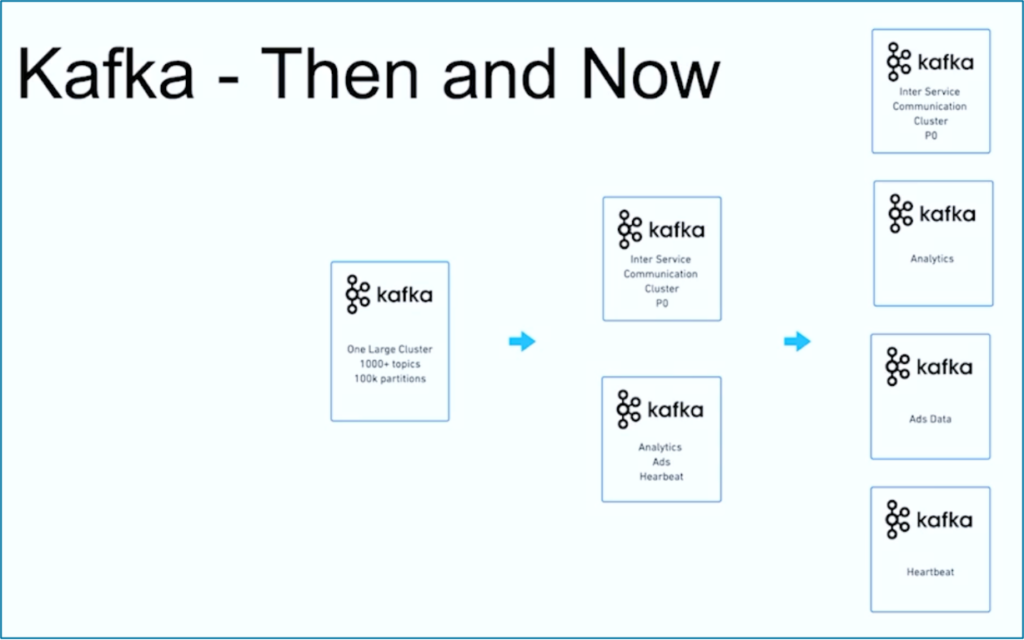 Kafka - Then and Now

kafka
One Large Cluster
1000+ topics
100k partitions

kafka
Inter Service
Communication
Cluster
P0

kafka
Analytics
Ads
Hearbeat

kafka
Inter Service
Communication
Cluster
P0

kafka
Analytics

kafka
Ads Data

kafka
Heartbeat